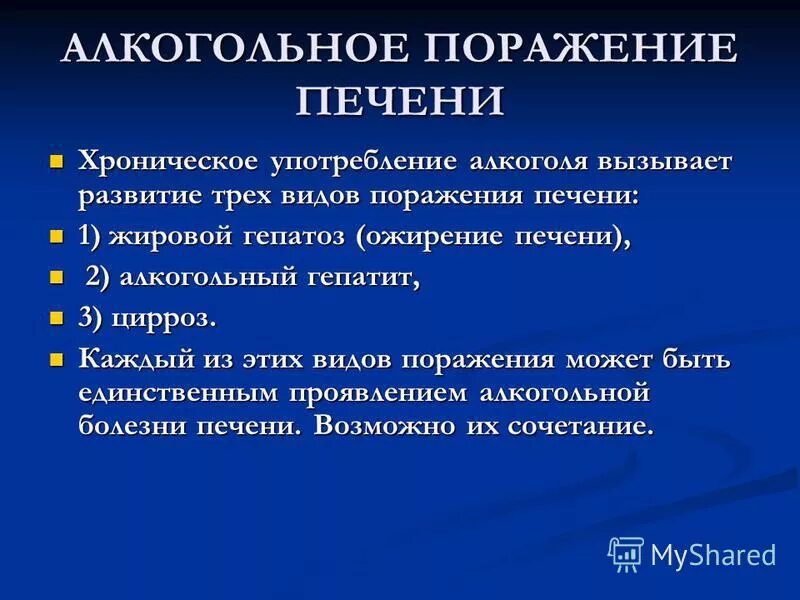 АЛКОГОЛЬНОЕ ПОРАЖЕНИЕ ПЕЧЕНИ

Хроническое употребление алкоголя вызывает развитие трех видов поражения печени:

1) жировой гепатоз (ожирение печени),

2) алкогольный гепатит,

3) цирроз.

Каждый из этих видов поражения может быть единственным проявлением алкогольной болезни печени. Возможно их сочетание.

MyShared